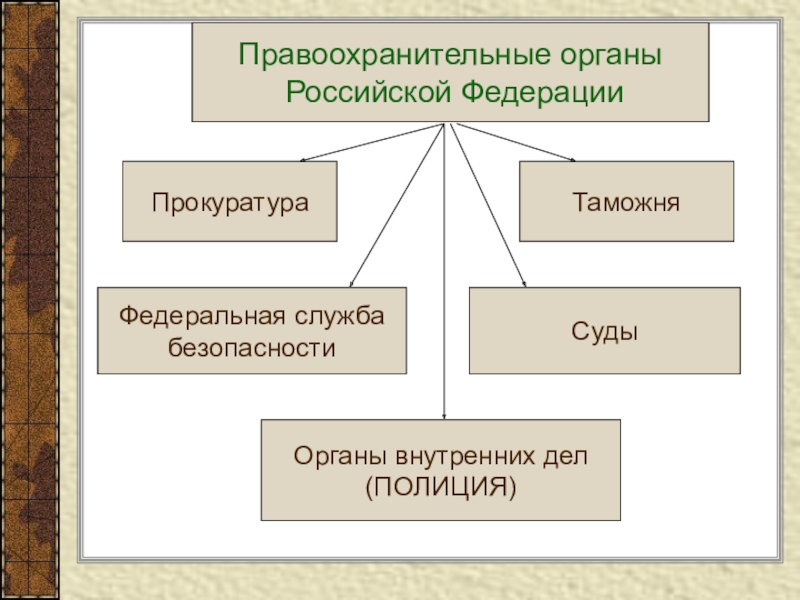 Правоохранительные органы Российской Федерации

Прокуратура

Таможня

Федеральная служба безопасности

Суды

Органы внутренних дел (ПОЛИЦИЯ)